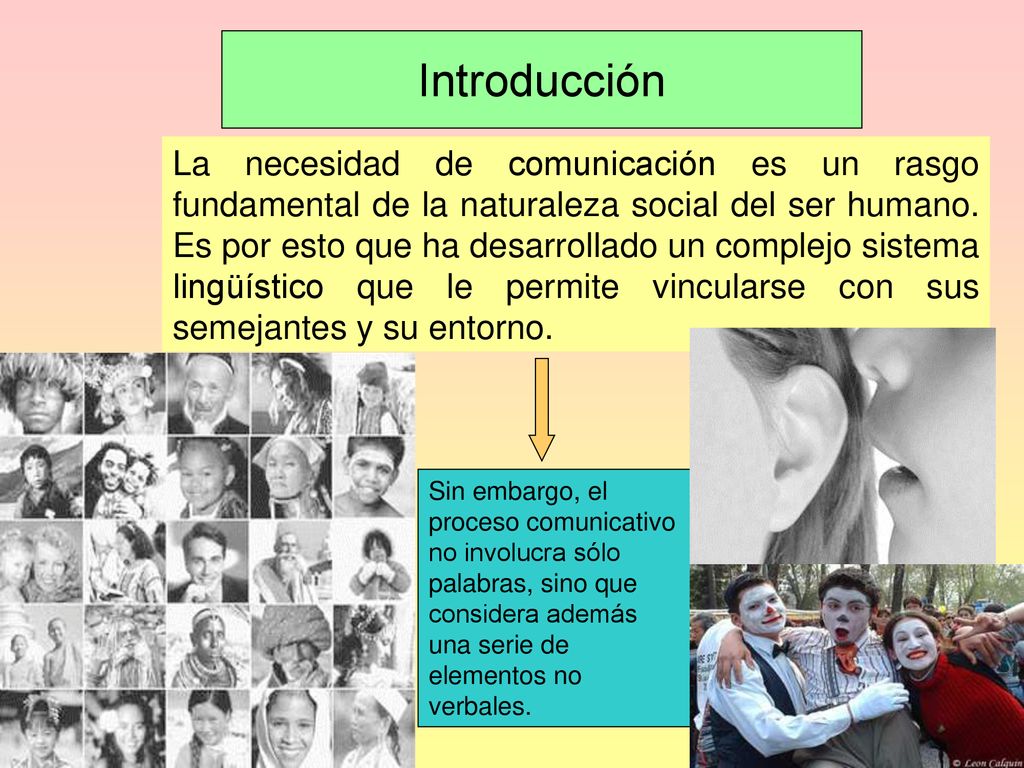 Introducción

La necesidad de comunicación es un rasgo fundamental de la naturaleza social del ser humano. Es por esto que ha desarrollado un complejo sistema lingüístico que le permite vincularse con sus semejantes y su entorno.

Sin embargo, el proceso comunicativo no involucra sólo palabras, sino que considera además una serie de elementos no verbales.

© Leon Calquin